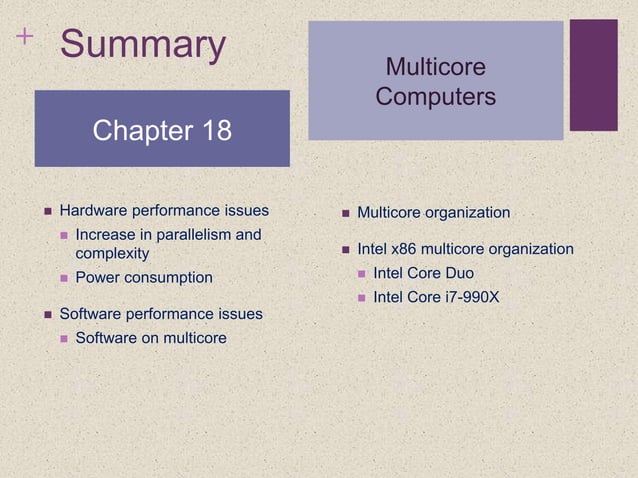 + Summary

Chapter 18

Multicore Computers

- Hardware performance issues
  - Increase in parallelism and complexity
  - Power consumption
- Software performance issues
  - Software on multicore

- Multicore organization
- Intel x86 multicore organization
  - Intel Core Duo
  - Intel Core i7-990X